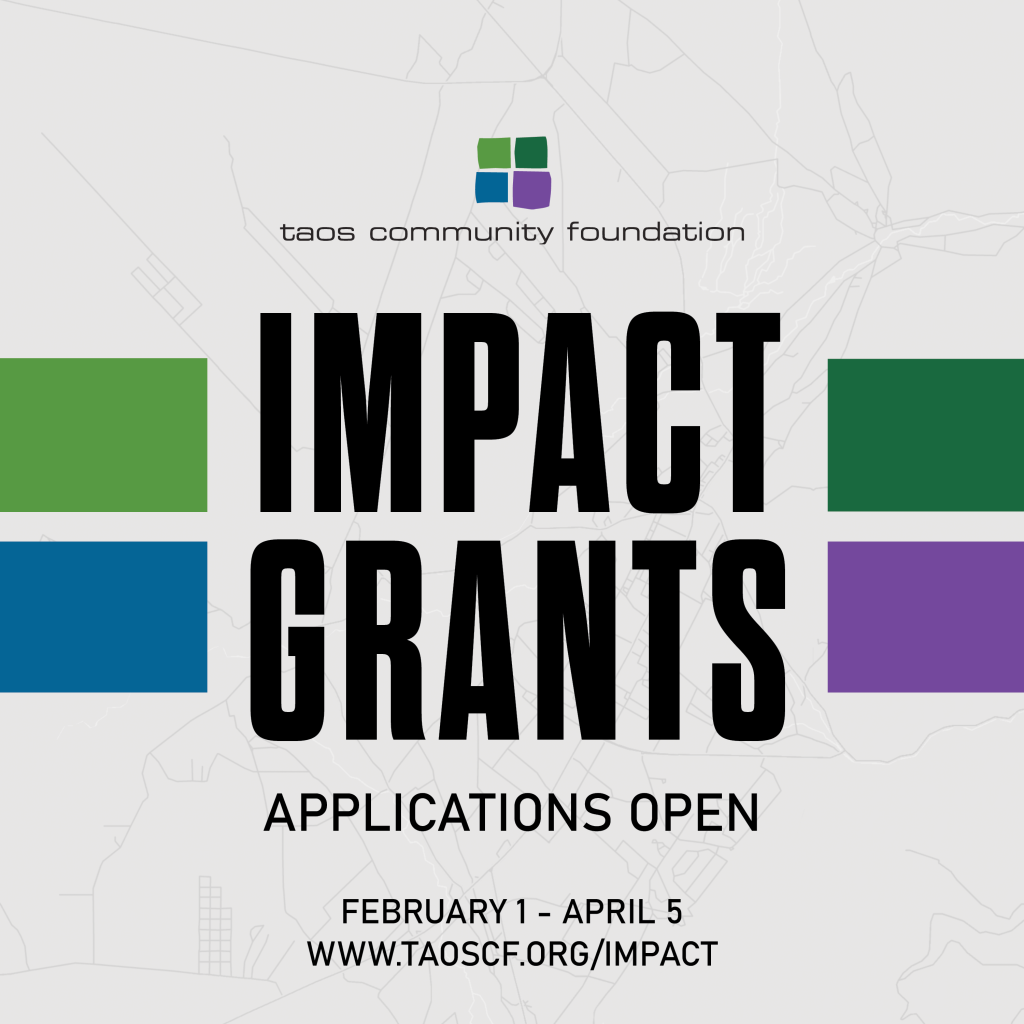 taos community foundation

IMPACT GRANTS

APPLICATIONS OPEN

FEBRUARY 1 - APRIL 5
WWW.TAOSCF.ORG/IMPACT